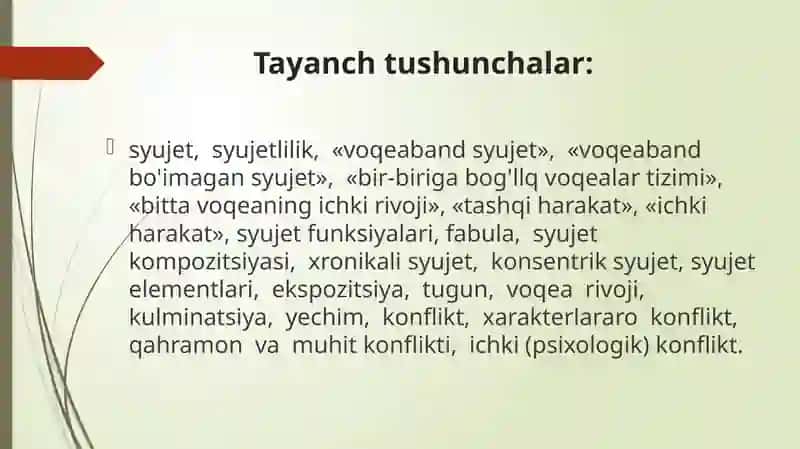 Tayanch tushunchalar:

syujet, syujetlilik, «voqeaband syujet», «voqeaband bo'imagan syujet», «bir-biriga bog'llq voqealar tizimi», «bitta voqeaning ichki rivoji», «tashqi harakat», «ichki harakat», syujet funksiyalari, fabula, syujet kompozitsiyasi, xronikali syujet, konsentrik syujet, syujet elementlari, ekspozitsiya, tugun, voqea rivoji, kulminatsiya, yechim, konflikt, xarakterlararo konflikt, qahramon va muhit konflikti, ichki (psixologik) konflikt.